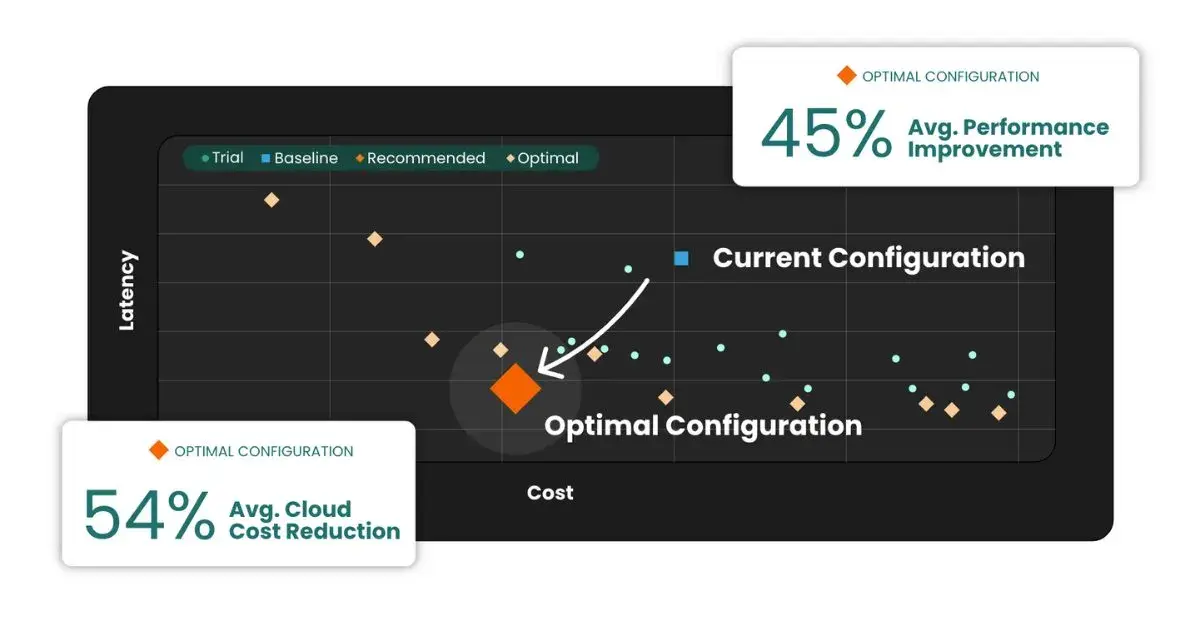 OPTIMAL CONFIGURATION

45% Avg. Performance Improvement

Trial Baseline Recommended Optimal

Latency

Current Configuration

Optimal Configuration

Cost

OPTIMAL CONFIGURATION

54% Avg. Cloud Cost Reduction